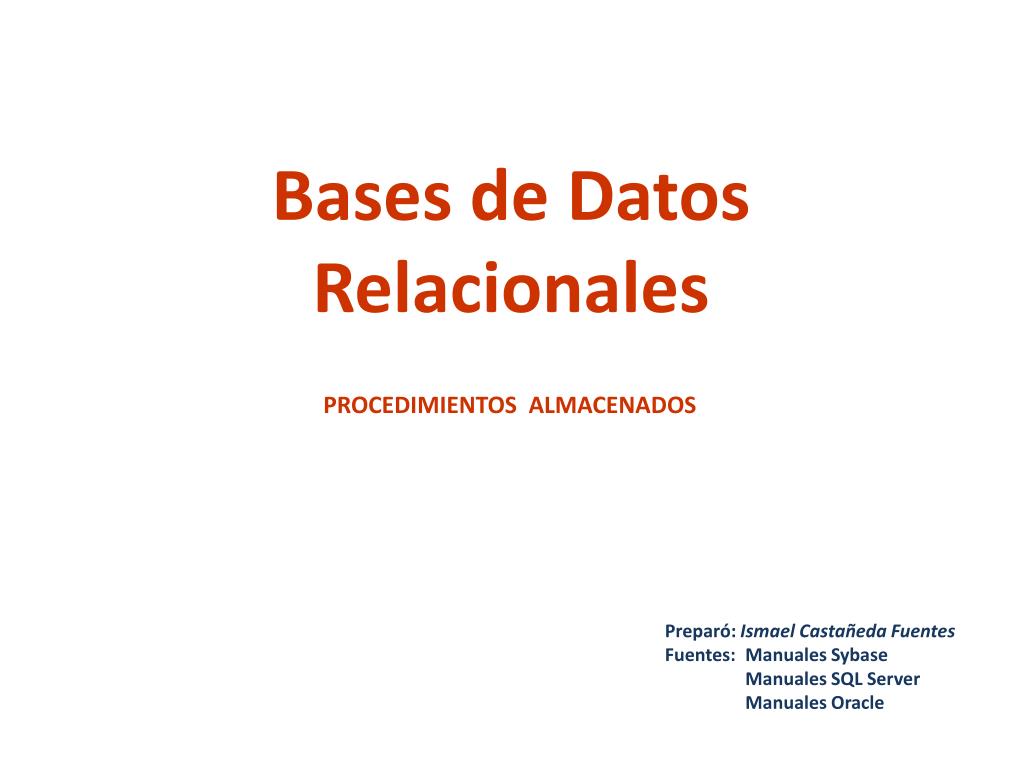 Bases de Datos Relacionales

PROCEDIMIENTOS ALMACENADOS

Preparó: Ismael Castañeda Fuentes
Fuentes: Manuales Sybase
Manuales SQL Server
Manuales Oracle